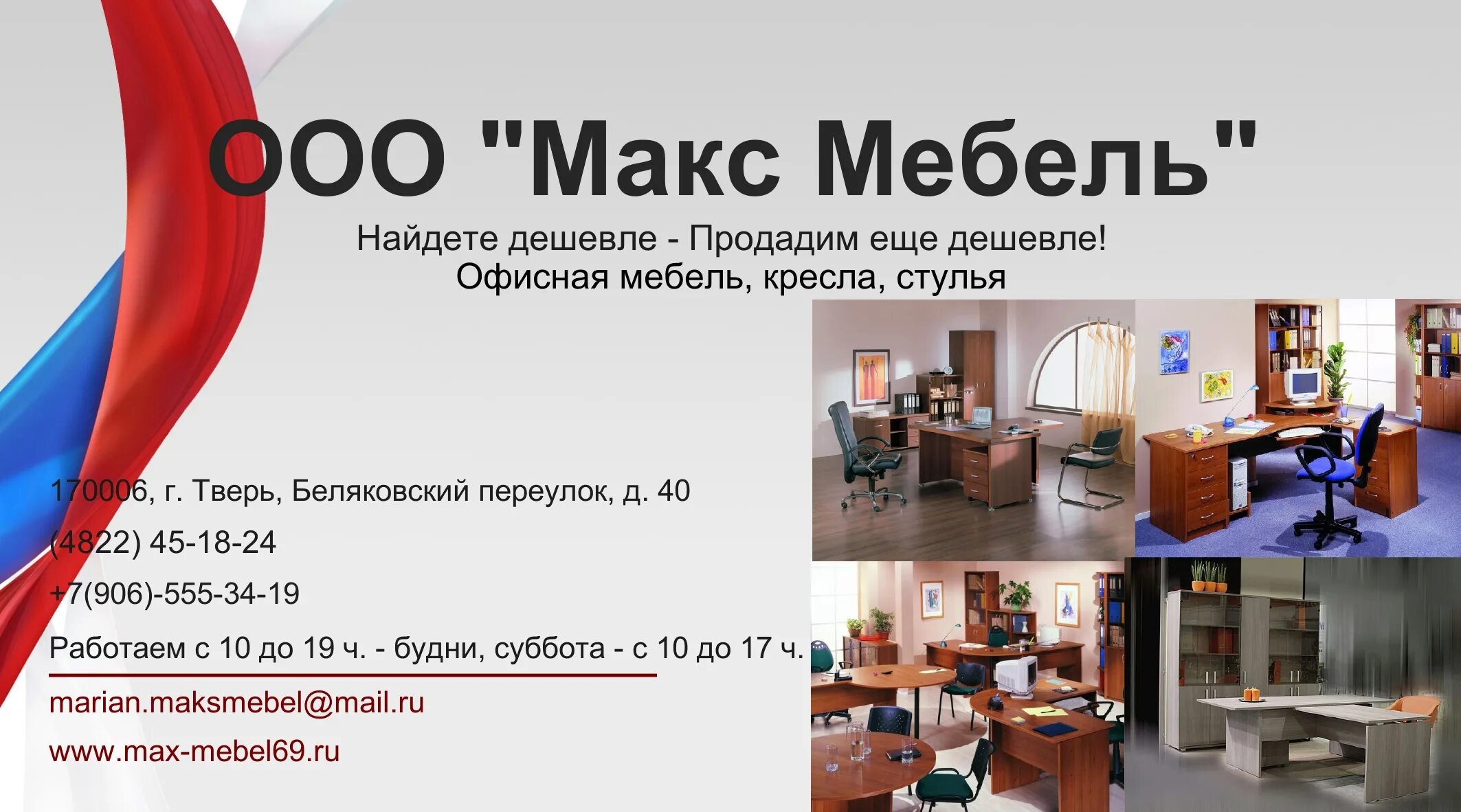 ООО "Макс Мебель"

Найдете дешевле - Продадим еще дешевле!
Офисная мебель, кресла, стулья

170006, г. Тверь, Беляковский переулок, д. 40

(4822) 45-18-24

+7(906)-555-34-19

Работаем с 10 до 19 ч. - будни, суббота - с 10 до 17 ч.

marian.maksmebel@mail.ru

www.max-mebel69.ru